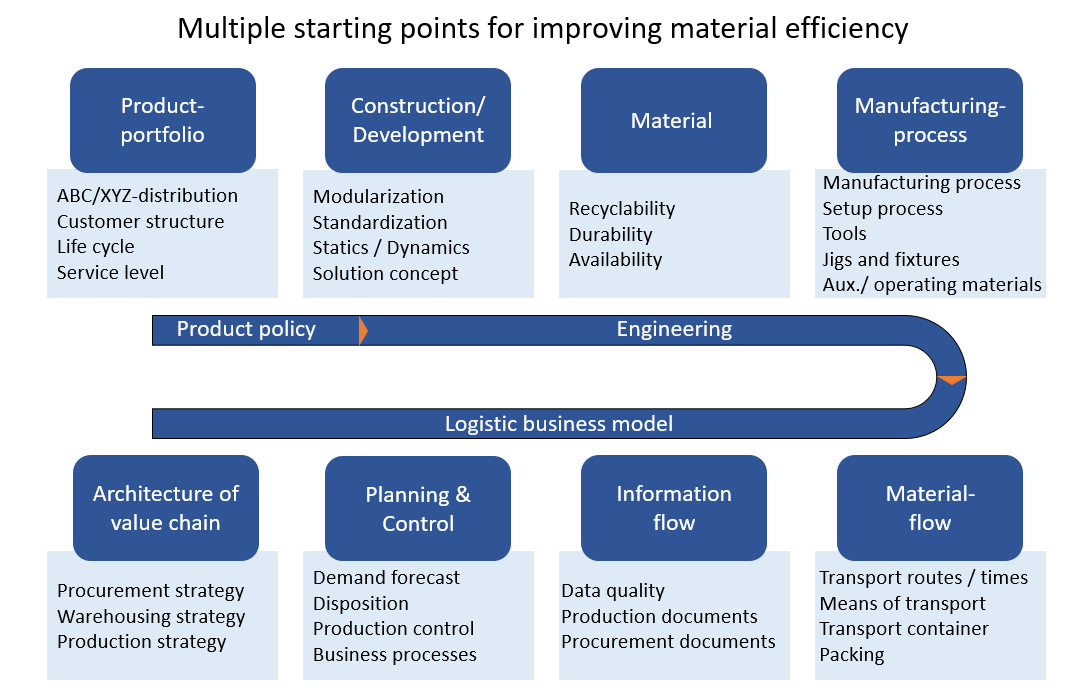 Multiple starting points for improving material efficiency

Product-portfolio

ABC/XYZ-distribution
Customer structure
Life cycle
Service level

Construction/ Development

Modularization
Standardization
Statics / Dynamics
Solution concept

Material

Recyclability
Durability
Availability

Manufacturing-process

Manufacturing process
Setup process
Tools
Jigs and fixtures
Aux./ operating materials

Product policy

Engineering

Logistic business model

Architecture of value chain

Procurement strategy
Warehousing strategy
Production strategy

Planning & Control

Demand forecast
Disposition
Production control
Business processes

Information flow

Data quality
Production documents
Procurement documents

Material-flow

Transport routes / times
Means of transport
Transport container
Packing